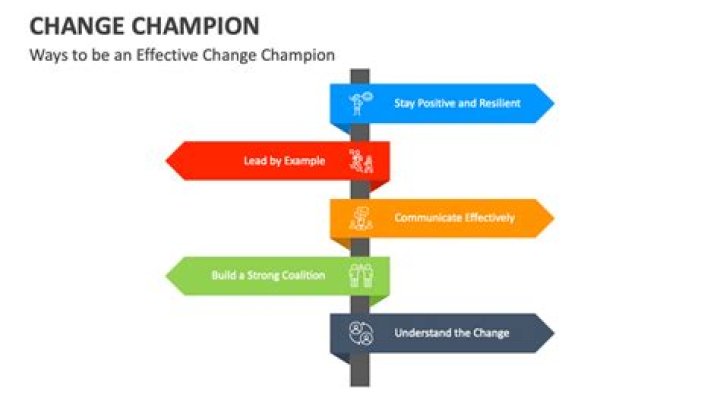 CHANGE CHAMPION

Ways to be an Effective Change Champion

Stay Positive and Resilient

Lead by Example

Communicate Effectively

Build a Strong Coalition

Understand the Change